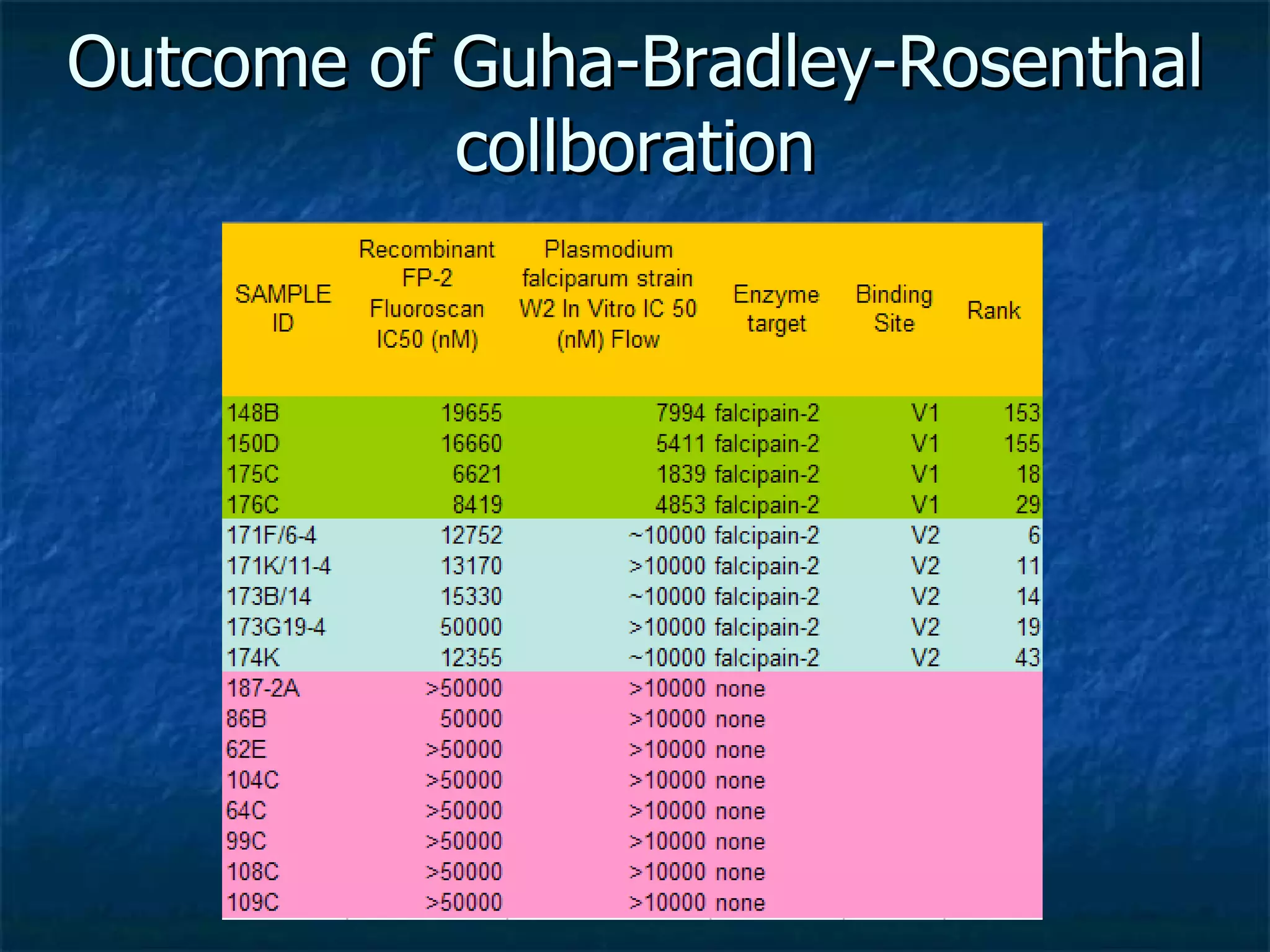 Outcome of Guha-Bradley-Rosenthal collboration

| SAMPLE ID | Recombinant FP-2 Fluoroscan IC50 (nM) | Plasmodium falciparum strain W2 In Vitro IC 50 (nM) Flow | Enzyme target | Binding Site | Rank |
|---|---|---|---|---|---|
| 148B | 19655 | 7994 | falcipain-2 | V1 | 153 |
| 150D | 16660 | 5411 | falcipain-2 | V1 | 155 |
| 175C | 6621 | 1839 | falcipain-2 | V1 | 18 |
| 176C | 8419 | 4853 | falcipain-2 | V1 | 29 |
| 171F/6-4 | 12752 | ~10000 | falcipain-2 | V2 | 6 |
| 171K/11-4 | 13170 | >10000 | falcipain-2 | V2 | 11 |
| 173B/14 | 15330 | ~10000 | falcipain-2 | V2 | 14 |
| 173G19-4 | 50000 | >10000 | falcipain-2 | V2 | 19 |
| 174K | 12355 | ~10000 | falcipain-2 | V2 | 43 |
| 187-2A | >50000 | >10000 | none | | |
| 86B | 50000 | >10000 | none | | |
| 62E | >50000 | >10000 | none | | |
| 104C | >50000 | >10000 | none | | |
| 64C | >50000 | >10000 | none | | |
| 99C | >50000 | >10000 | none | | |
| 108C | >50000 | >10000 | none | | |
| 109C | >50000 | >10000 | none | | |